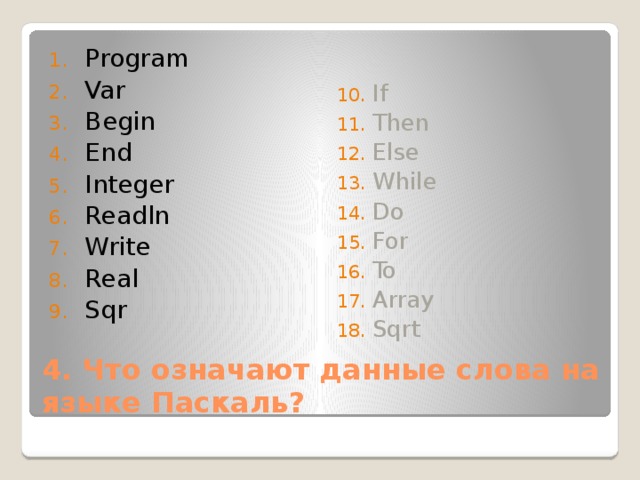 1. Program
2. Var
3. Begin
4. End
5. Integer
6. Readln
7. Write
8. Real
9. Sqr

10. If
11. Then
12. Else
13. While
14. Do
15. For
16. To
17. Array
18. Sqrt

4. Что означают данные слова на языке Паскаль?